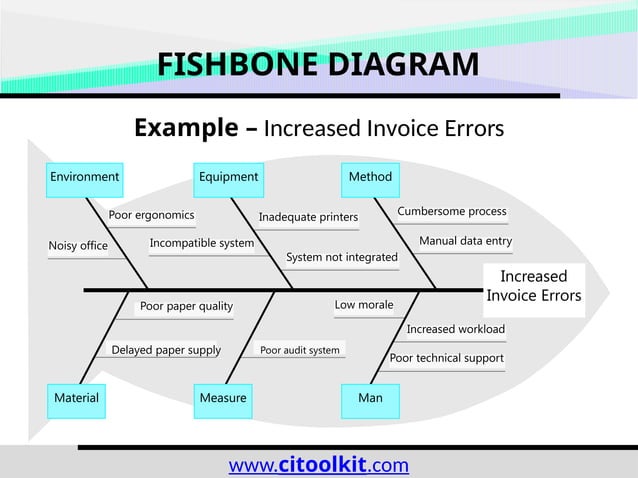 FISHBONE DIAGRAM

Example – Increased Invoice Errors

Environment

Poor ergonomics

Noisy office

Equipment

Inadequate printers

Incompatible system

System not integrated

Method

Cumbersome process

Manual data entry

Increased Invoice Errors

Poor paper quality

Delayed paper supply

Material

Poor audit system

Measure

Low morale

Increased workload

Poor technical support

Man

www.citoolkit.com